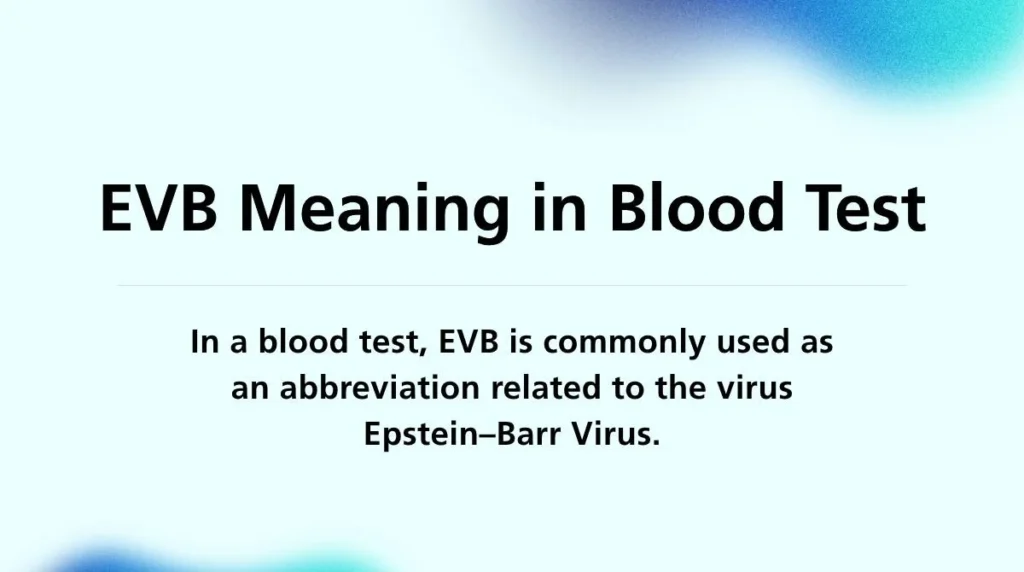 EVB Meaning in Blood Test

In a blood test, EVB is commonly used as an abbreviation related to the virus Epstein–Barr Virus.